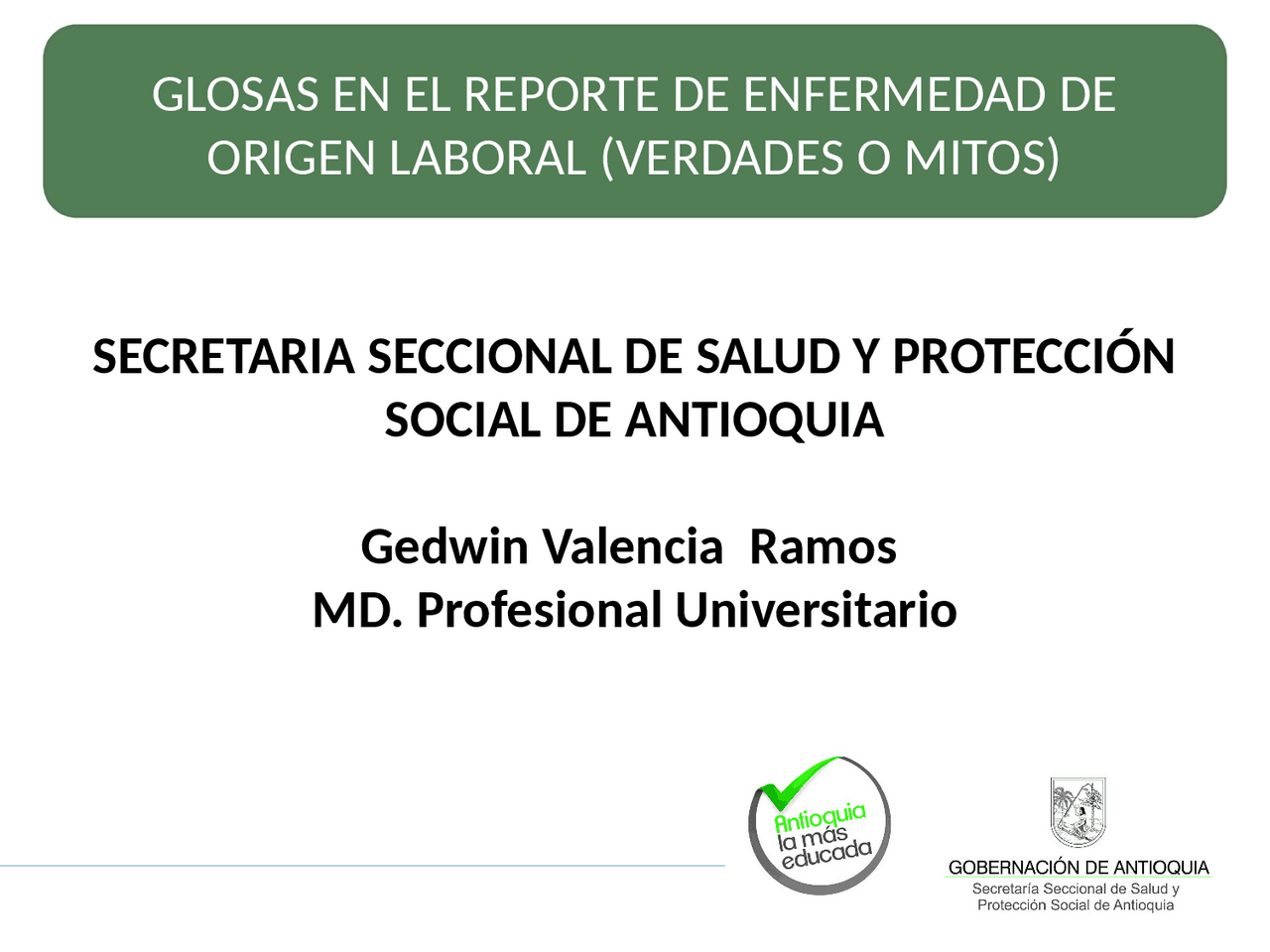 GLOSAS EN EL REPORTE DE ENFERMEDAD DE ORIGEN LABORAL (VERDADES O MITOS)

SECRETARIA SECCIONAL DE SALUD Y PROTECCIÓN SOCIAL DE ANTIOQUIA

Gedwin Valencia Ramos
MD. Profesional Universitario

Antioquia la más educada

GOBERNACIÓN DE ANTIOQUIA
Secretaría Seccional de Salud y Protección Social de Antioquia